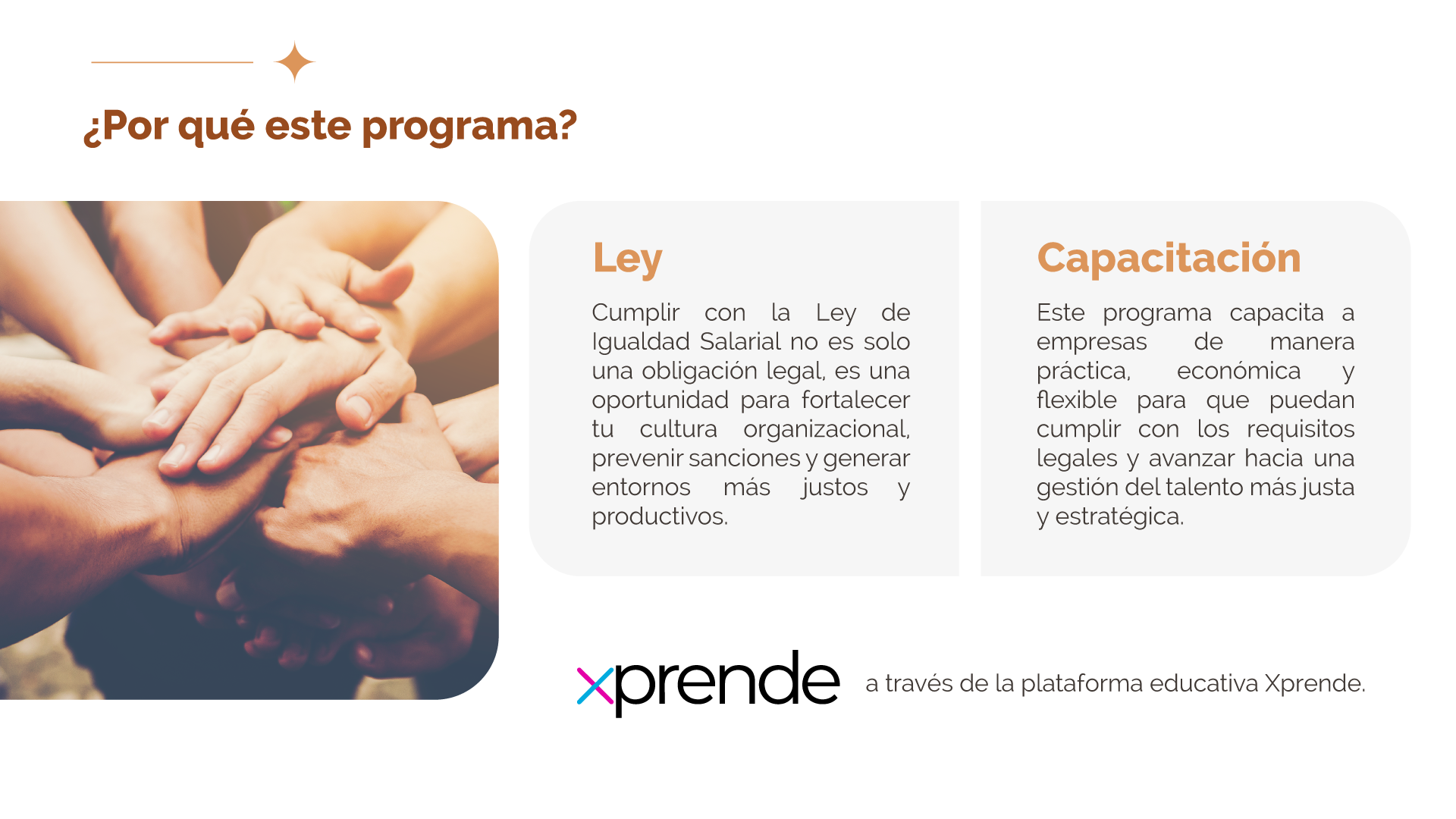 ¿Por qué este programa?

Ley

Cumplir con la Ley de Igualdad Salarial no es solo una obligación legal, es una oportunidad para fortalecer tu cultura organizacional, prevenir sanciones y generar entornos más justos y productivos.

Capacitación

Este programa capacita a empresas de manera práctica, económica y flexible para que puedan cumplir con los requisitos legales y avanzar hacia una gestión del talento más justa y estratégica.

xprende a través de la plataforma educativa Xprende.